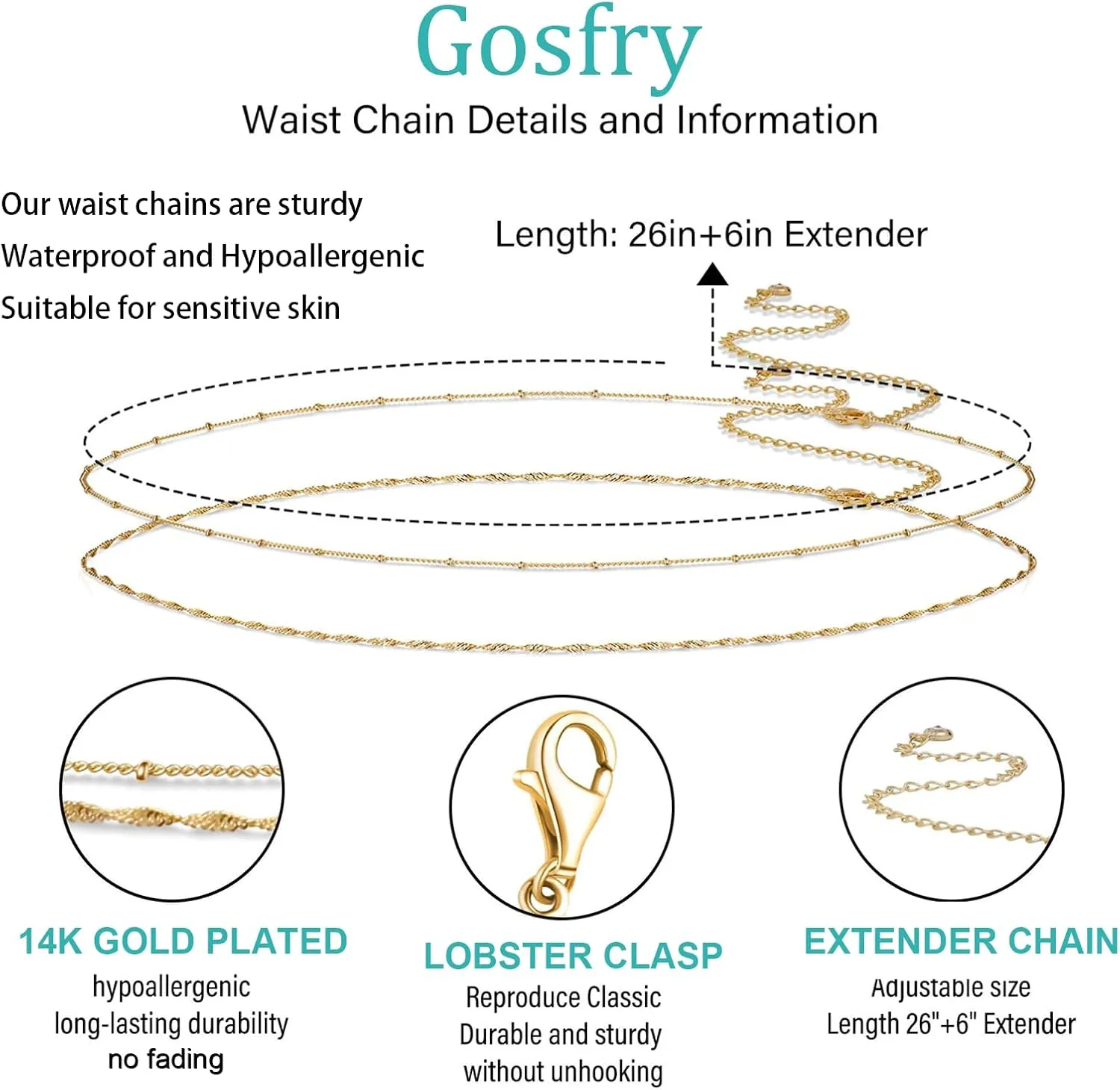 Gosfry

Waist Chain Details and Information

Our waist chains are sturdy
Waterproof and Hypoallergenic
Suitable for sensitive skin

Length: 26in+6in Extender

14K GOLD PLATED
hypoallergenic
long-lasting durability
no fading

LOBSTER CLASP
Reproduce Classic
Durable and sturdy
without unhooking

EXTENDER CHAIN
Adjustable size
Length 26"+6" Extender